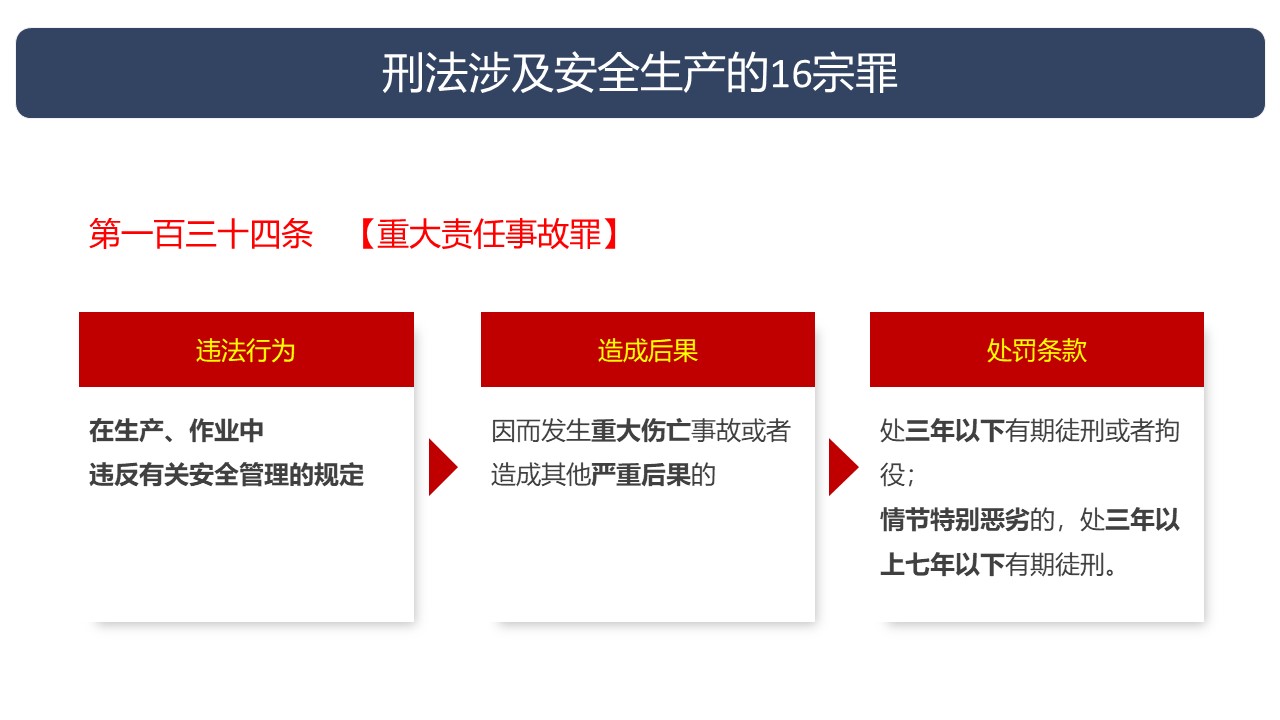 刑法涉及安全生产的16宗罪

第一百三十四条 【重大责任事故罪】

违法行为

在生产、作业中
违反有关安全管理的规定

造成后果

因而发生重大伤亡事故或者造成其他严重后果的

处罚条款

处三年以下有期徒刑或者拘役；
情节特别恶劣的，处三年以上七年以下有期徒刑。